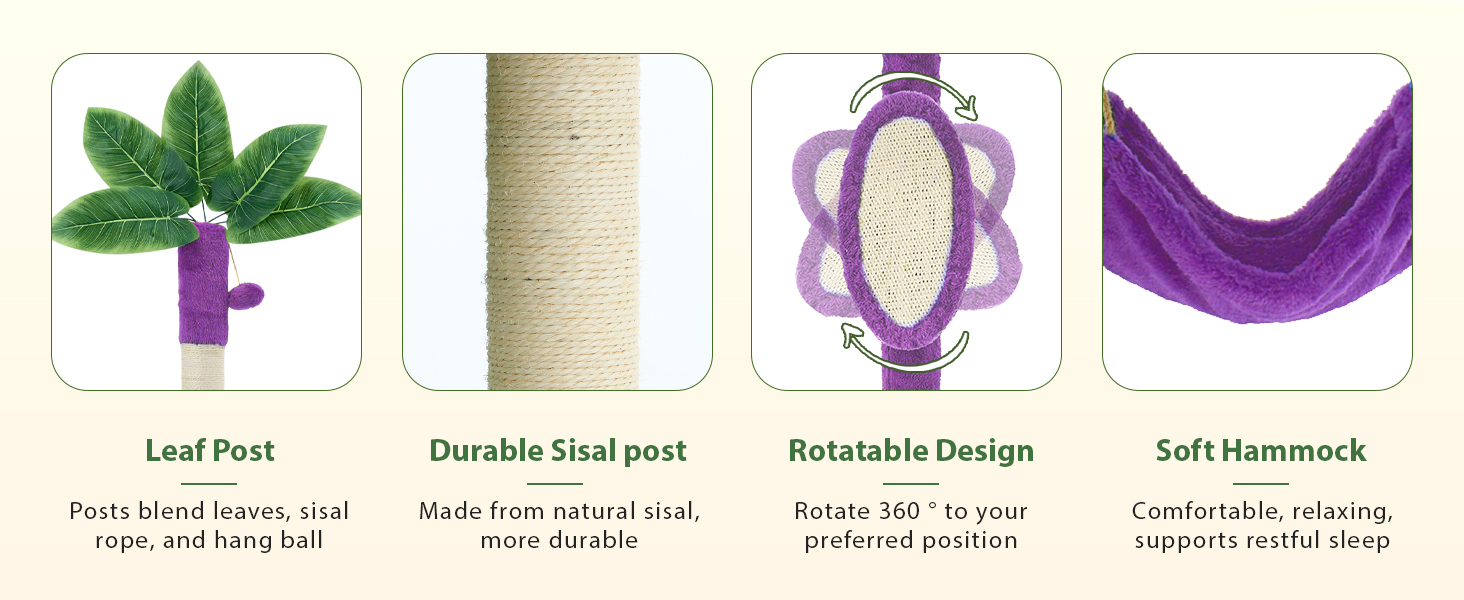 Leaf Post

Posts blend leaves, sisal rope, and hang ball

Durable Sisal post

Made from natural sisal, more durable

Rotatable Design

Rotate 360 ° to your preferred position

Soft Hammock

Comfortable, relaxing, supports restful sleep